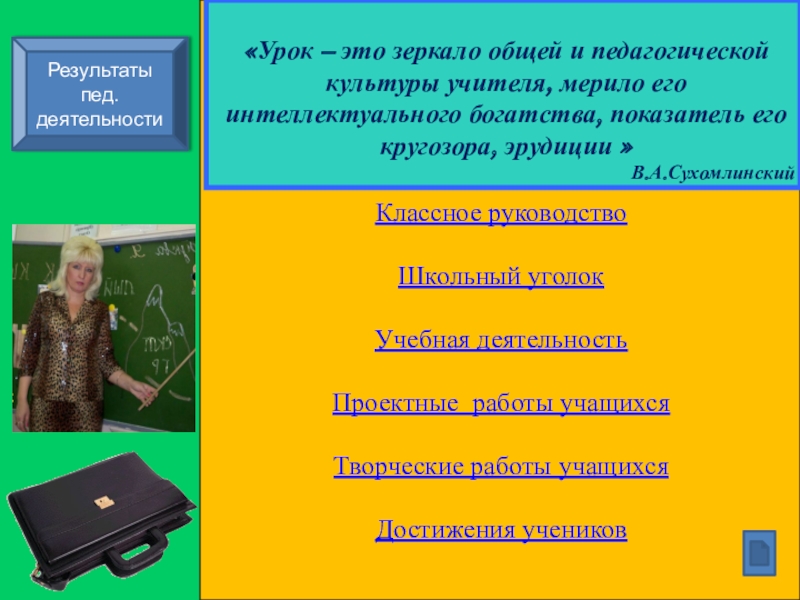 Результаты пед. деятельности

«Урок – это зеркало общей и педагогической культуры учителя, мерило его интеллектуального богатства, показатель его кругозора, эрудиции »

В.А.Сухомлинский

Классное руководство

Школьный уголок

Учебная деятельность

Проектные работы учащихся

Творческие работы учащихся

Достижения учеников